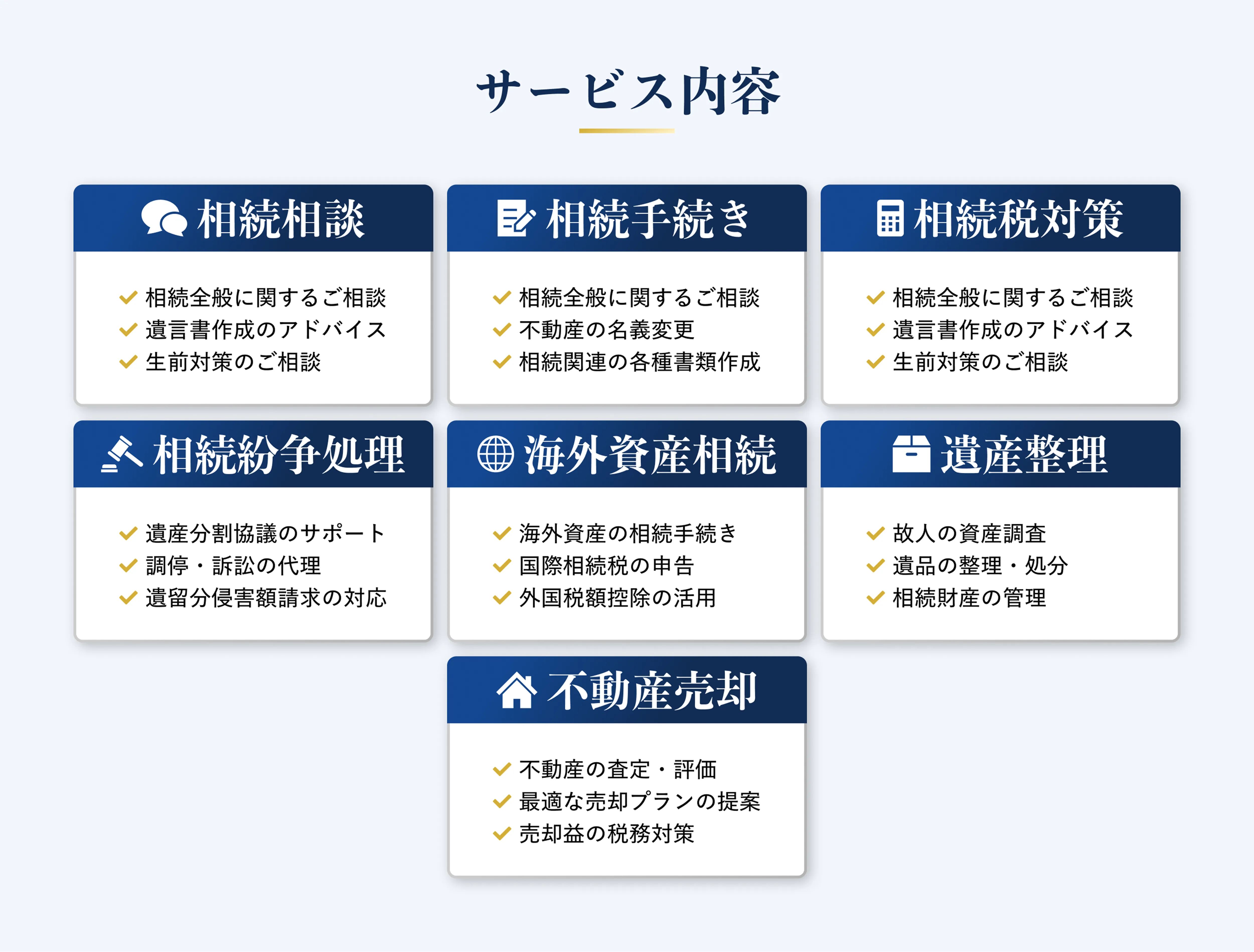 サービス内容

相続相談

相続全般に関するご相談
遺言書作成のアドバイス
生前対策のご相談

相続手続き

相続全般に関するご相談
不動産の名義変更
相続関連の各種書類作成

相続税対策

相続全般に関するご相談
遺言書作成のアドバイス
生前対策のご相談

相続紛争処理

遺産分割協議のサポート
調停・訴訟の代理
遺留分侵害額請求の対応

海外資産相続

海外資産の相続手続き
国際相続税の申告
外国税額控除の活用

遺産整理

故人の資産調査
遺品の整理・処分
相続財産の管理

不動産売却

不動産の査定・評価
最適な売却プランの提案
売却益の税務対策